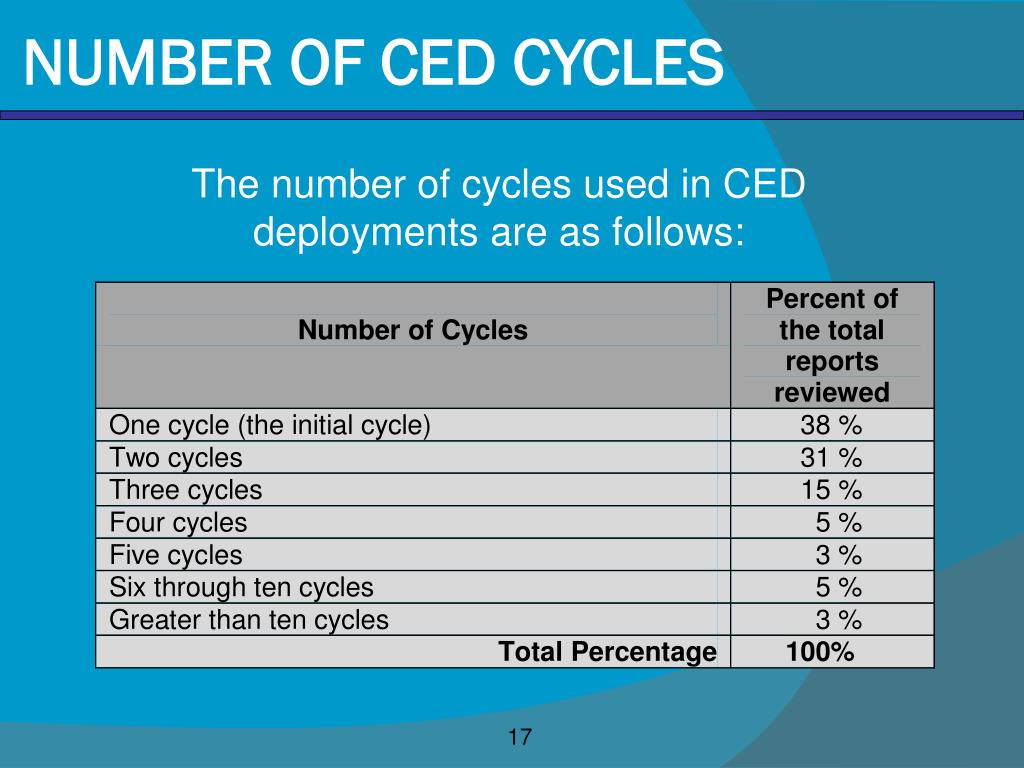 NUMBER OF CED CYCLES

The number of cycles used in CED deployments are as follows:

| Number of Cycles | Percent of the total reports reviewed |
|---|---|
| One cycle (the initial cycle) | 38 % |
| Two cycles | 31 % |
| Three cycles | 15 % |
| Four cycles | 5 % |
| Five cycles | 3 % |
| Six through ten cycles | 5 % |
| Greater than ten cycles | 3 % |
| Total Percentage | 100% |

17